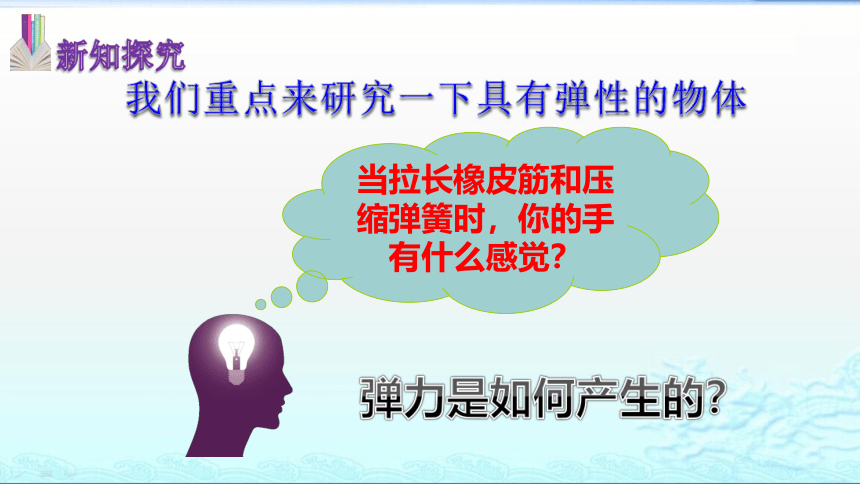 新知探究

我们重点来研究一下具有弹性的物体

当拉长橡皮筋和压缩弹簧时，你的手有什么感觉？

弹力是如何产生的？